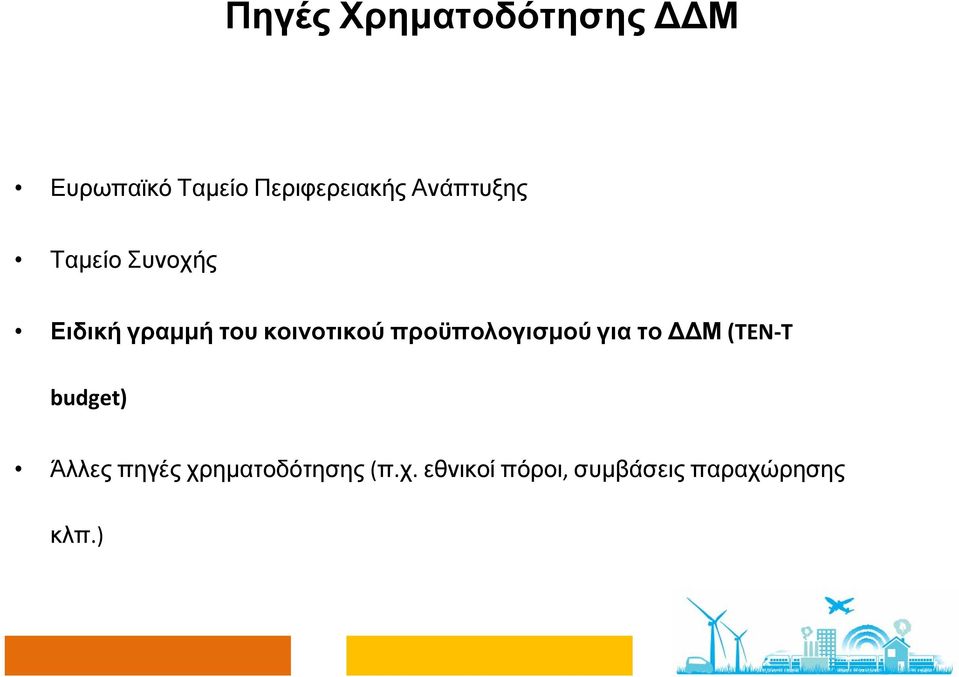 Πηγές Χρηματοδότησης ΔΔΜ

• Ευρωπαϊκό Ταμείο Περιφερειακής Ανάπτυξης

• Ταμείο Συνοχής

• Ειδική γραμμή του κοινοτικού προϋπολογισμού για το ΔΔΜ (TEN-T budget)

• Άλλες πηγές χρηματοδότησης (π.χ. εθνικοί πόροι, συμβάσεις παραχώρησης κλπ.)